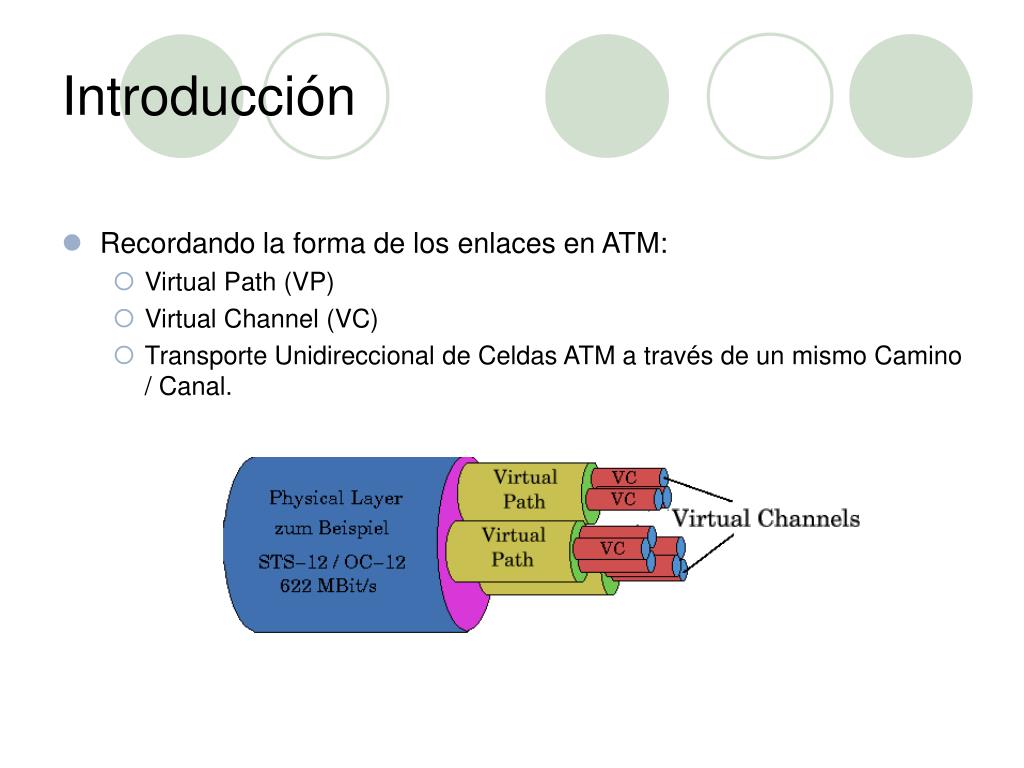 Introducción

Recordando la forma de los enlaces en ATM:
Virtual Path (VP)
Virtual Channel (VC)
Transporte Unidireccional de Celdas ATM a través de un mismo Camino / Canal.

Physical Layer
zum Beispiel
STS−12 / OC−12
622 MBit/s

Virtual Path
Virtual Path
VC
VC
VC
Virtual Channels